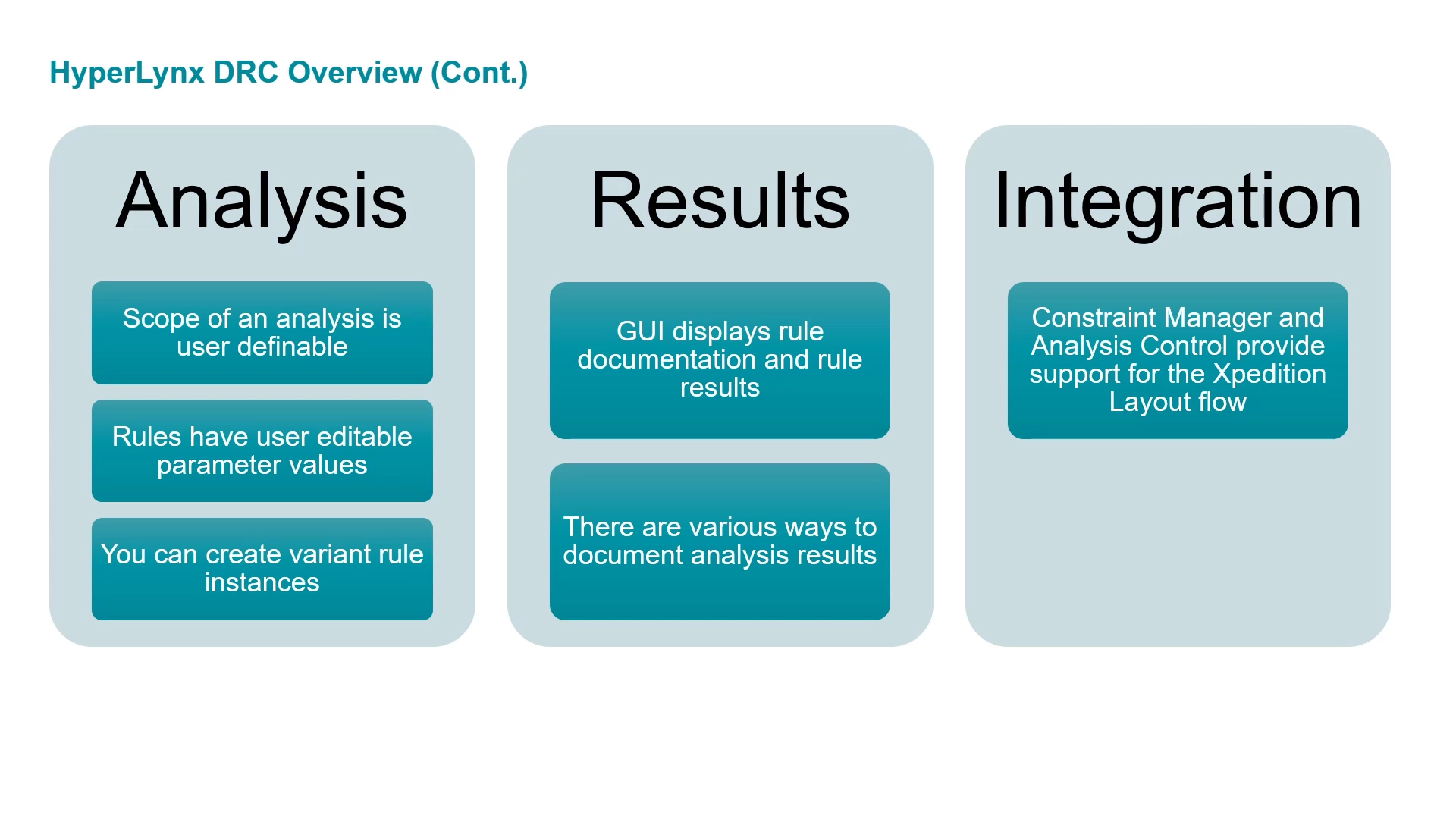 HyperLynx DRC Overview (Cont.)

Analysis

Scope of an analysis is user definable

Rules have user editable parameter values

You can create variant rule instances

Results

GUI displays rule documentation and rule results

There are various ways to document analysis results

Integration

Constraint Manager and Analysis Control provide support for the Xpedition Layout flow